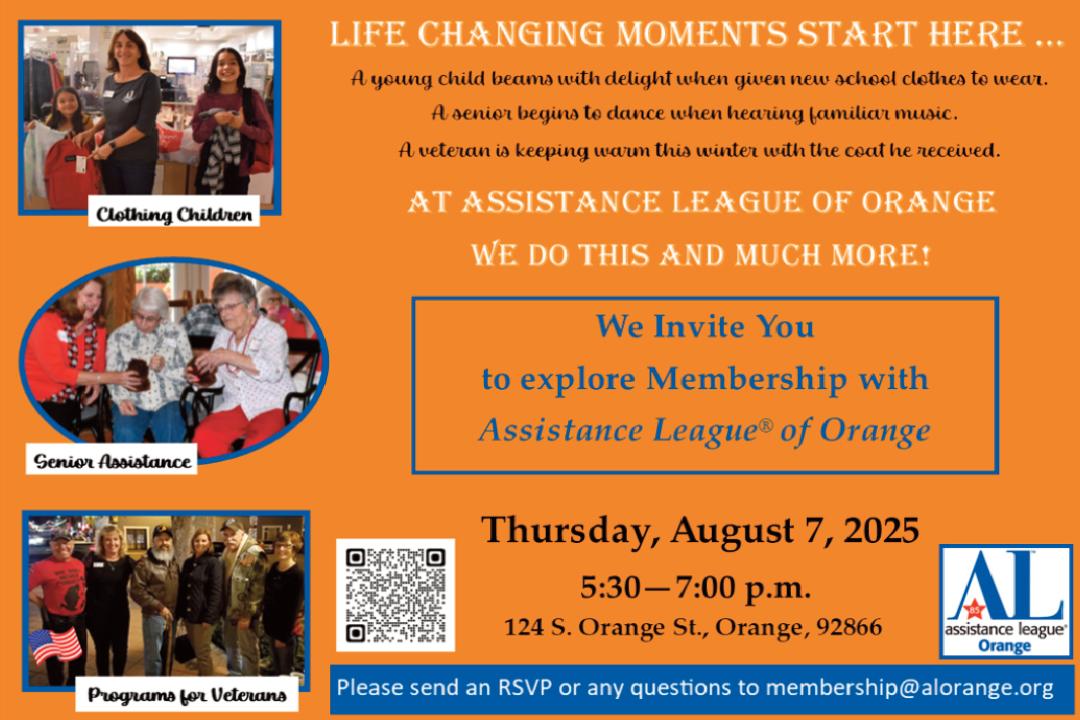 LIFE CHANGING MOMENTS START HERE ...

A young child beams with delight when given new school clothes to wear.
A senior begins to dance when hearing familiar music.
A veteran is keeping warm this winter with the coat he received.

AT ASSISTANCE LEAGUE OF ORANGE
WE DO THIS AND MUCH MORE!

Clothing Children

Senior Assistance

Programs for Veterans

We Invite You
to explore Membership with
Assistance League® of Orange

Thursday, August 7, 2025
5:30—7:00 p.m.
124 S. Orange St., Orange, 92866

AL
85
assistance league
Orange

Please send an RSVP or any questions to membership@alorange.org